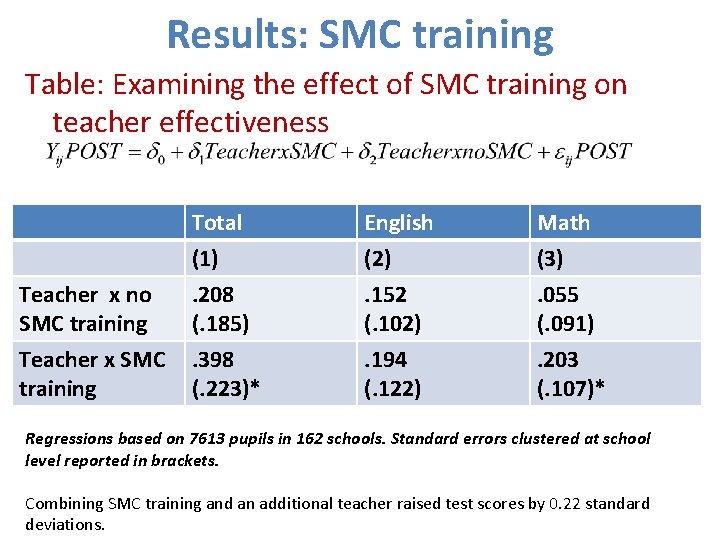 Results: SMC training

Table: Examining the effect of SMC training on teacher effectiveness

$Y_{ij}POST = \delta_0 + \delta_1 TeacherxSMC + \delta_2 TeacherxnoSMC + \varepsilon_{ij}POST$

| | Total | English | Math |
|---|---|---|---|
| | (1) | (2) | (3) |
| Teacher x no SMC training | .208 (.185) | .152 (.102) | .055 (.091) |
| Teacher x SMC training | .398 (.223)* | .194 (.122) | .203 (.107)* |

Regressions based on 7613 pupils in 162 schools. Standard errors clustered at school level reported in brackets.

Combining SMC training and an additional teacher raised test scores by 0.22 standard deviations.